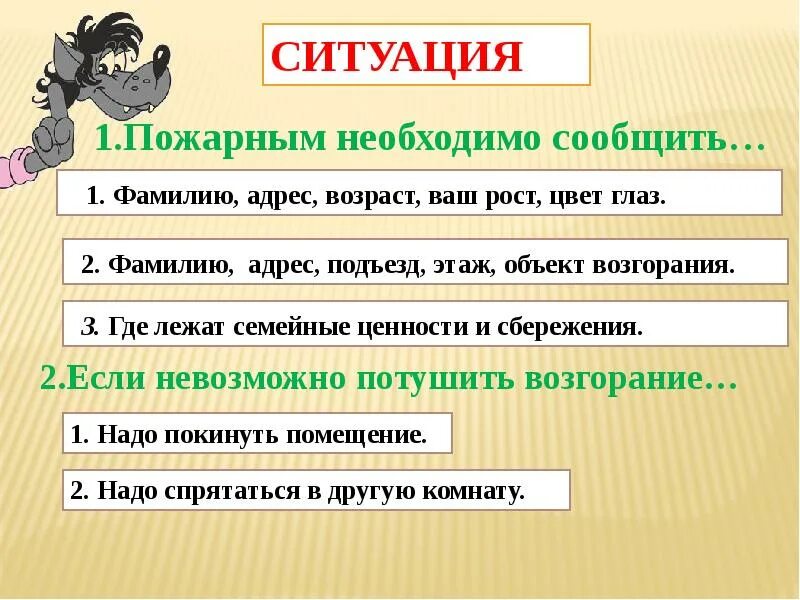 СИТУАЦИЯ

1.Пожарным необходимо сообщить…

1. Фамилию, адрес, возраст, ваш рост, цвет глаз.

2. Фамилию, адрес, подъезд, этаж, объект возгорания.

3. Где лежат семейные ценности и сбережения.

2.Если невозможно потушить возгорание…

1. Надо покинуть помещение.

2. Надо спрятаться в другую комнату.